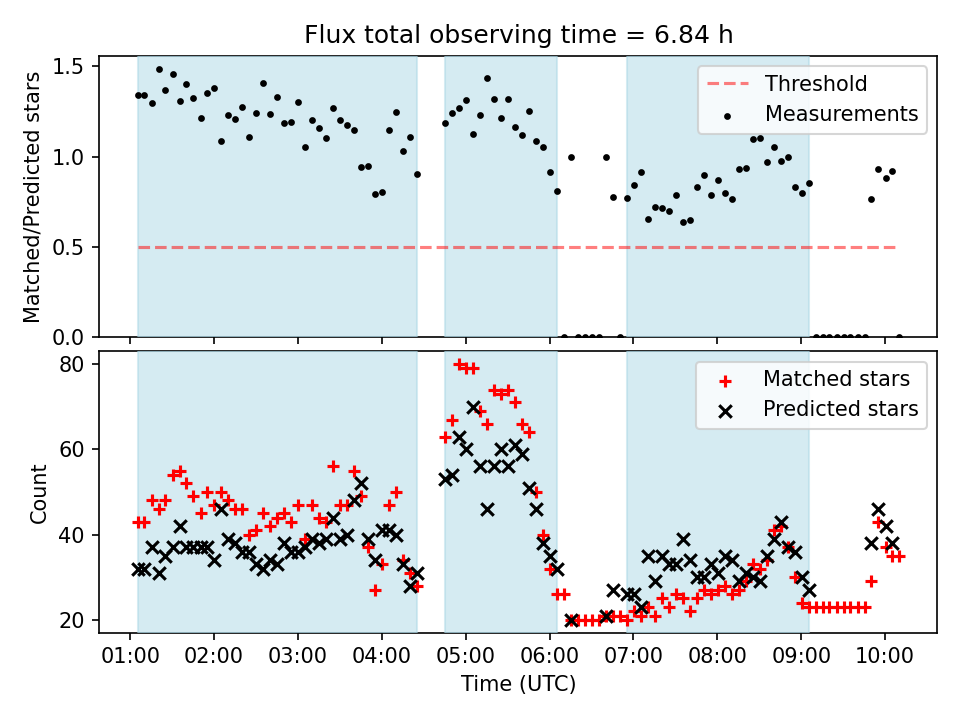 Flux total observing time = 6.84 h

Matched/Predicted stars

1.5
1.0
0.5
0.0

Threshold
Measurements

Count

80
60
40
20

Matched stars
Predicted stars

01:00 02:00 03:00 04:00 05:00 06:00 07:00 08:00 09:00 10:00

Time (UTC)